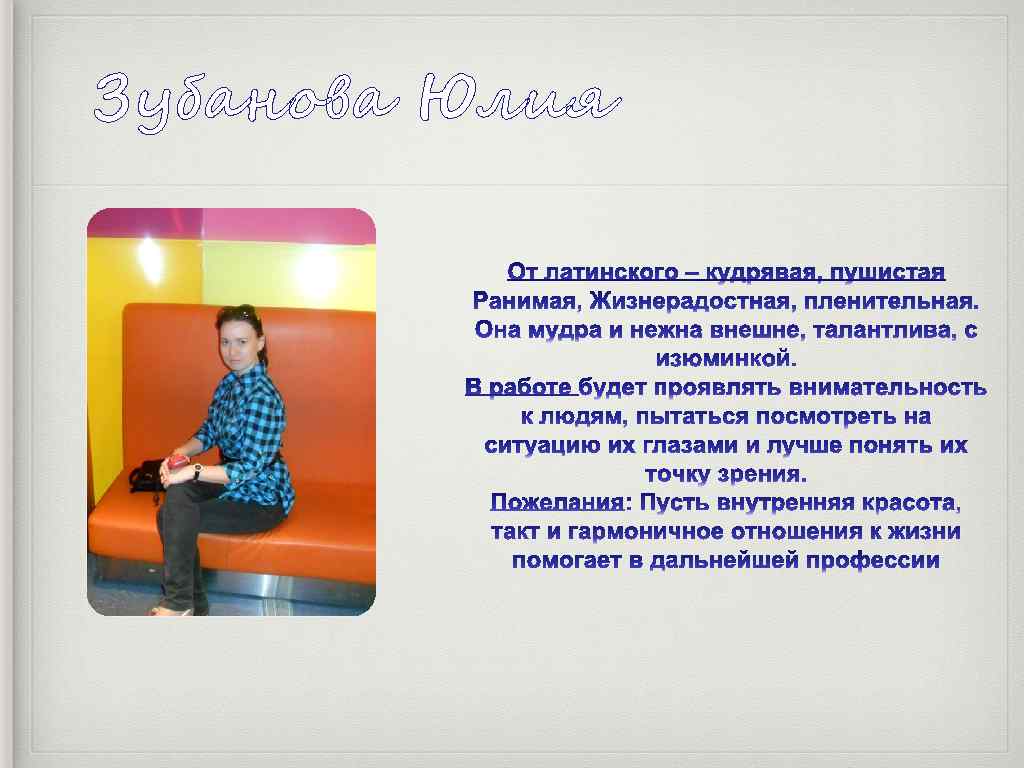 Зубанова Юлия

От латинского – кудрявая, пушистая
Ранимая, Жизнерадостная, пленительная. Она мудра и нежна внешне, талантлива, с изюминкой.
В работе будет проявлять внимательность к людям, пытаться посмотреть на ситуацию их глазами и лучше понять их точку зрения.
Пожелания: Пусть внутренняя красота, такт и гармоничное отношения к жизни помогает в дальнейшей профессии